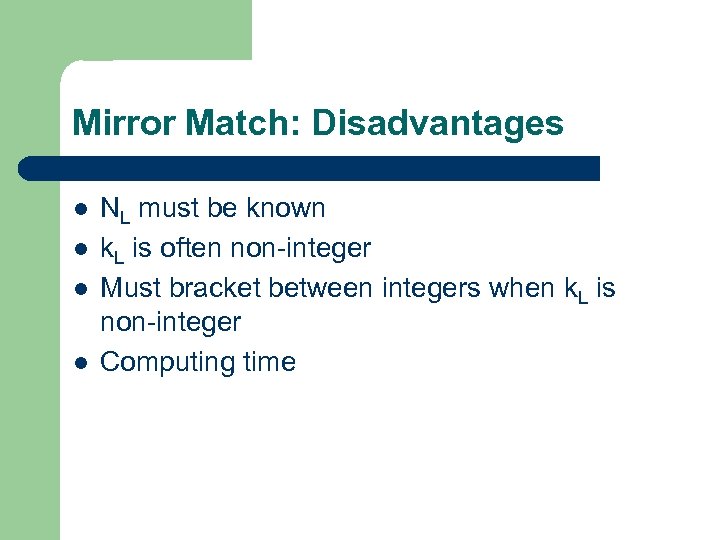 Mirror Match: Disadvantages

- $N_L$ must be known
- $k_L$ is often non-integer
- Must bracket between integers when $k_L$ is non-integer
- Computing time